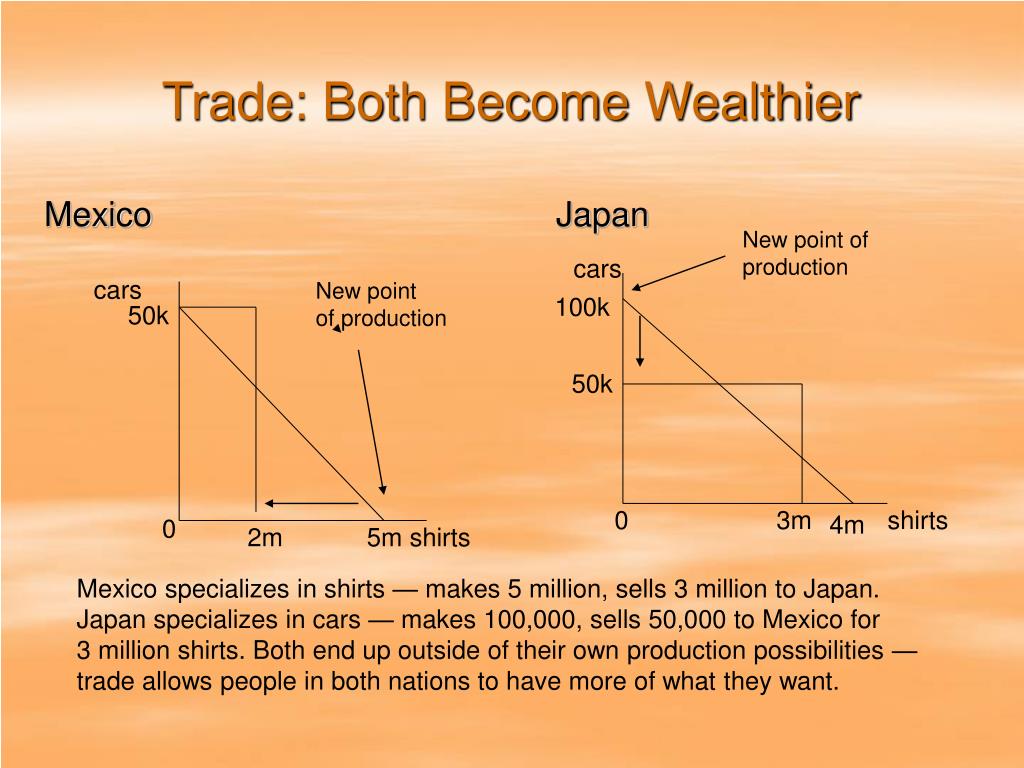 Trade: Both Become Wealthier

Mexico

cars
50k
New point of production
0
2m
5m shirts

Japan

New point of production
cars
100k
50k
0
3m
4m
shirts

Mexico specializes in shirts — makes 5 million, sells 3 million to Japan. Japan specializes in cars — makes 100,000, sells 50,000 to Mexico for 3 million shirts. Both end up outside of their own production possibilities — trade allows people in both nations to have more of what they want.